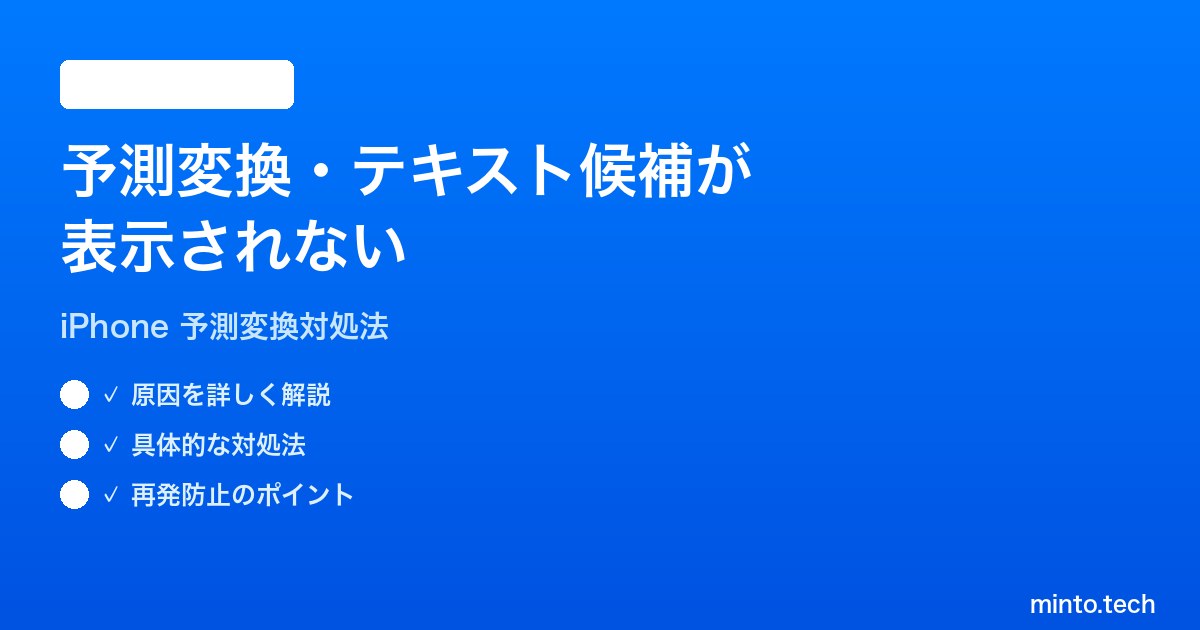 予測変換・テキスト候補が表示されない

iPhone 予測変換対処法

✓ 原因を詳しく解説

✓ 具体的な対処法

✓ 再発防止のポイント

minto.tech